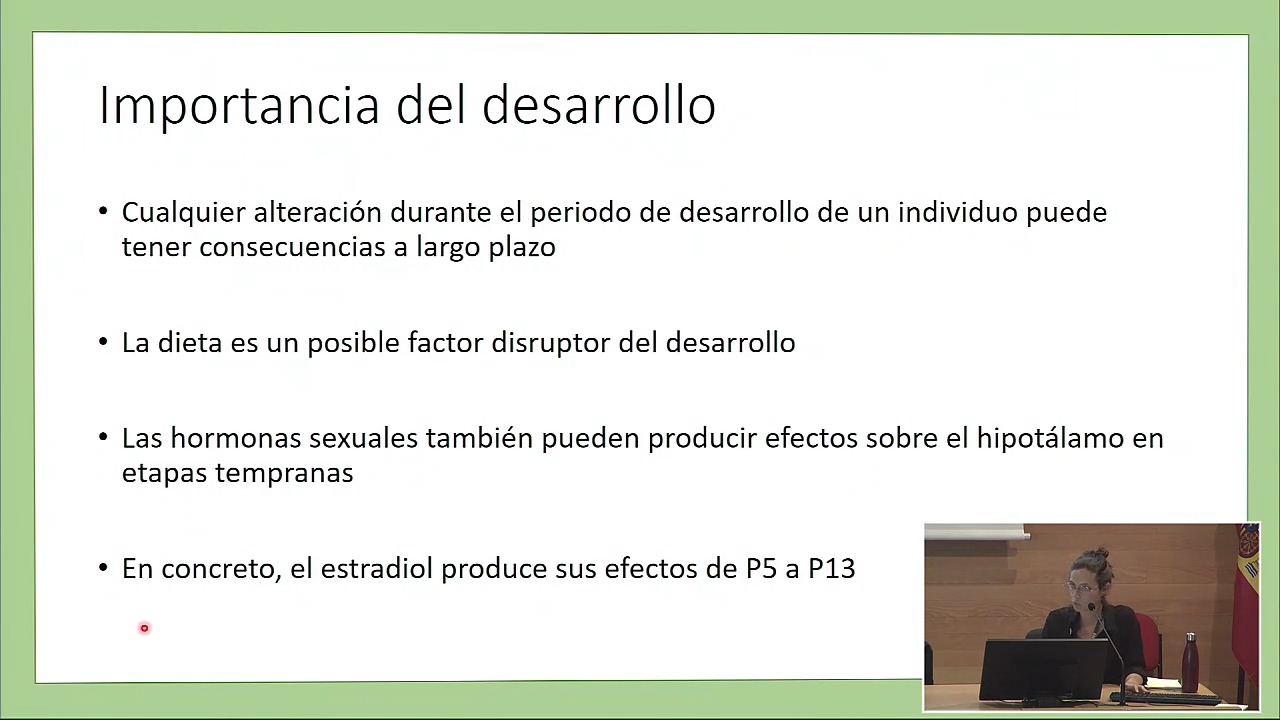 Importancia del desarrollo

• Cualquier alteración durante el periodo de desarrollo de un individuo puede tener consecuencias a largo plazo

• La dieta es un posible factor disruptor del desarrollo

• Las hormonas sexuales también pueden producir efectos sobre el hipotálamo en etapas tempranas

• En concreto, el estradiol produce sus efectos de P5 a P13